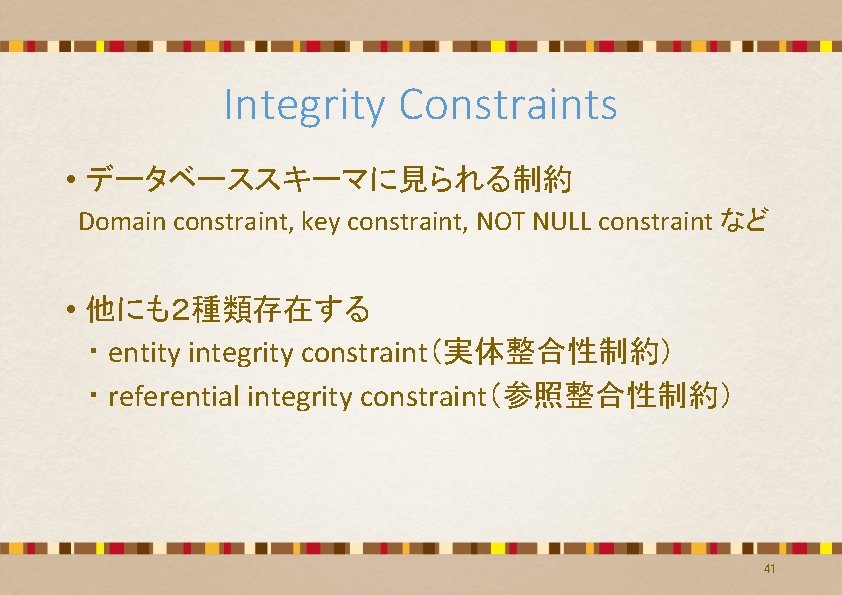 Integrity Constraints

• データベーススキーマに見られる制約
Domain constraint, key constraint, NOT NULL constraint など

• 他にも2種類存在する
・entity integrity constraint（実体整合性制約）
・referential integrity constraint（参照整合性制約）

41